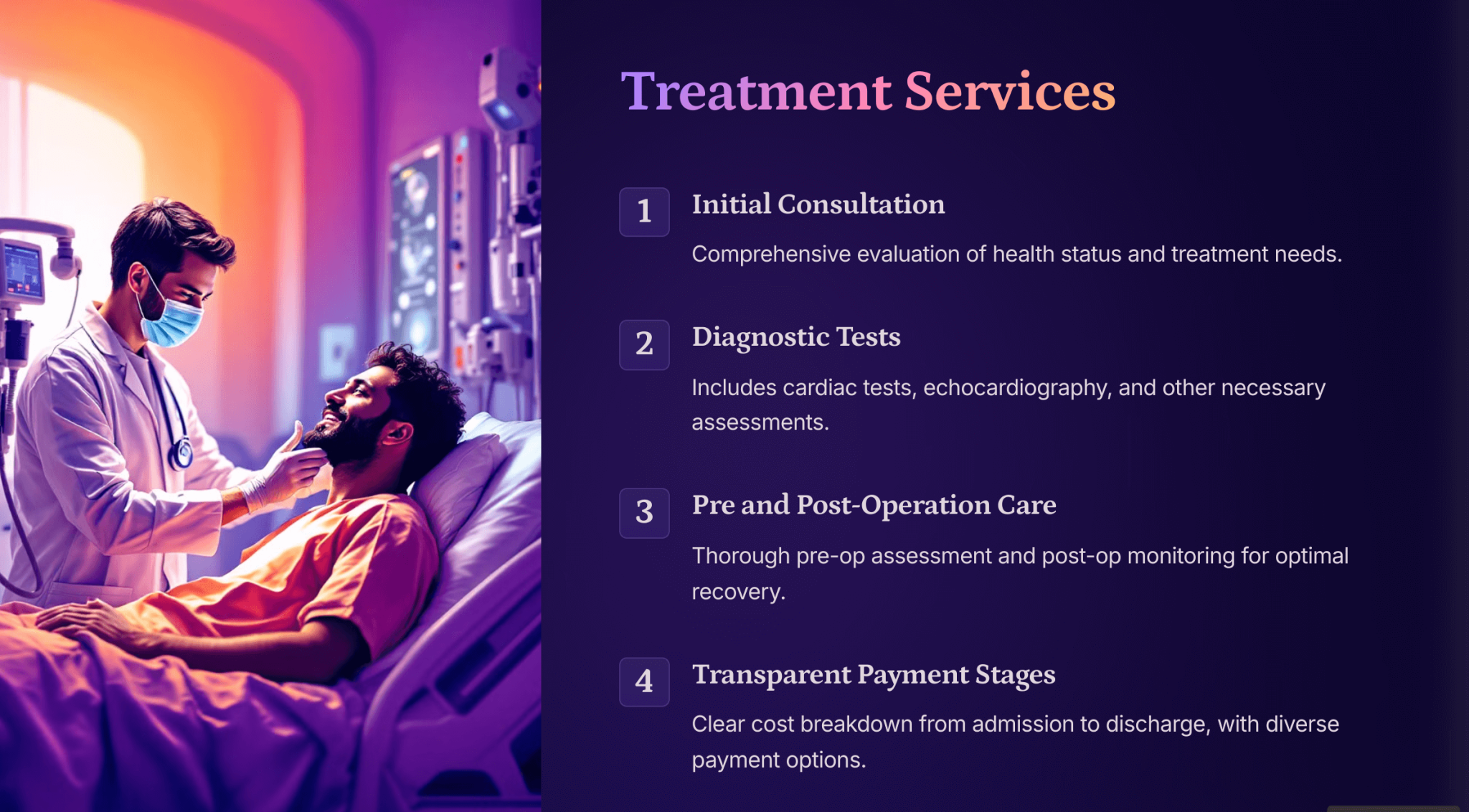 Treatment Services

1
Initial Consultation

Comprehensive evaluation of health status and treatment needs.

2
Diagnostic Tests

Includes cardiac tests, echocardiography, and other necessary assessments.

3
Pre and Post-Operation Care

Thorough pre-op assessment and post-op monitoring for optimal recovery.

4
Transparent Payment Stages

Clear cost breakdown from admission to discharge, with diverse payment options.